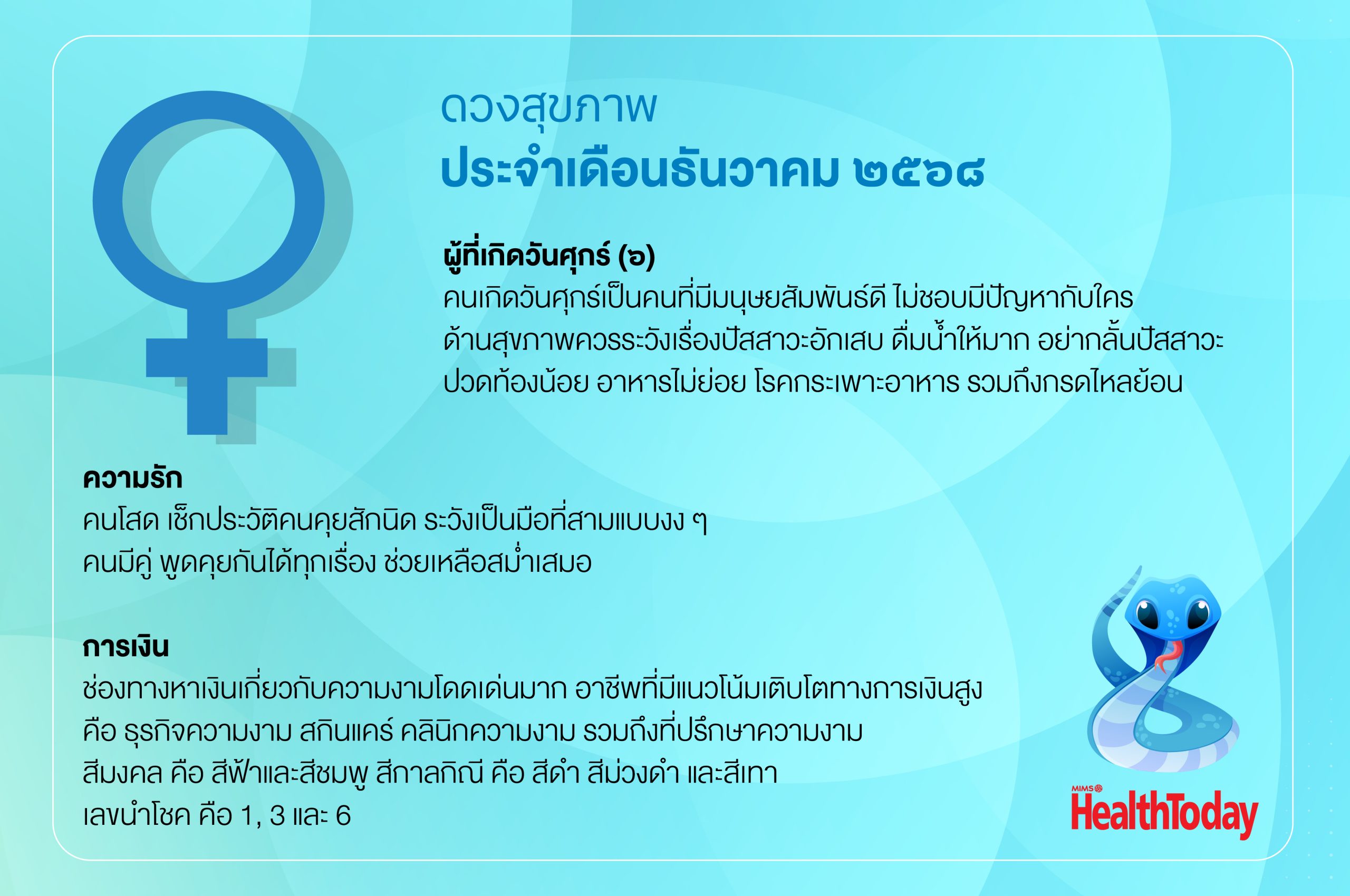 ดวงสุขภาพ
ประจำเดือนธันวาคม ๒๕๖๘

ผู้ที่เกิดวันศุกร์ (๖)
คนเกิดวันศุกร์เป็นคนที่มีมนุษยสัมพันธ์ดี ไม่ชอบมีปัญหากับใคร ด้านสุขภาพควรระวังเรื่องปัสสาวะอักเสบ ดื่มน้ำให้มาก อย่ากลั้นปัสสาวะ ปวดท้องน้อย อาหารไม่ย่อย โรคกระเพาะอาหาร รวมถึงกรดไหลย้อน

ความรัก
คนโสด เช็กประวัติคนคุยสักนิด ระวังเป็นมือที่สามแบบงง ๆ
คนมีคู่ พูดคุยกันได้ทุกเรื่อง ช่วยเหลือสม่ำเสมอ

การเงิน
ช่องทางหาเงินเกี่ยวกับความงามโดดเด่นมาก อาชีพที่มีแนวโน้มเติบโตทางการเงินสูง คือ ธุรกิจความงาม สกินแคร์ คลินิกความงาม รวมถึงที่ปรึกษาความงาม
สีมงคล คือ สีฟ้าและสีชมพู สีกาลกิณี คือ สีดำ สีม่วงดำ และสีเทา
เลขนำโชค คือ 1, 3 และ 6

MIMS
HealthToday